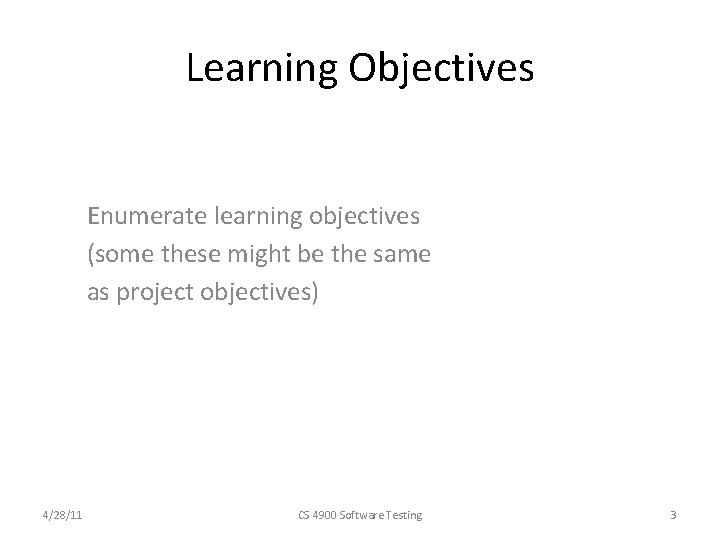 Learning Objectives

Enumerate learning objectives (some these might be the same as project objectives)

4/28/11

CS 4900 Software Testing

3